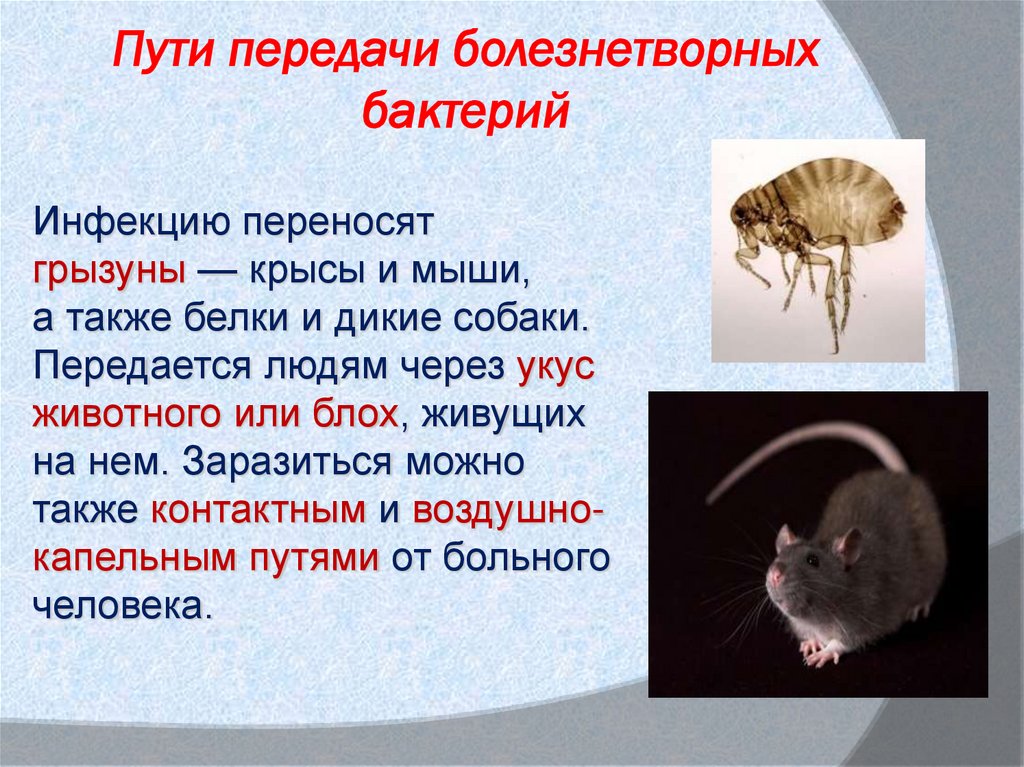 Пути передачи болезнетворных бактерий

Инфекцию переносят грызуны — крысы и мыши, а также белки и дикие собаки. Передается людям через укус животного или блох, живущих на нем. Заразиться можно также контактным и воздушно-капельным путями от больного человека.